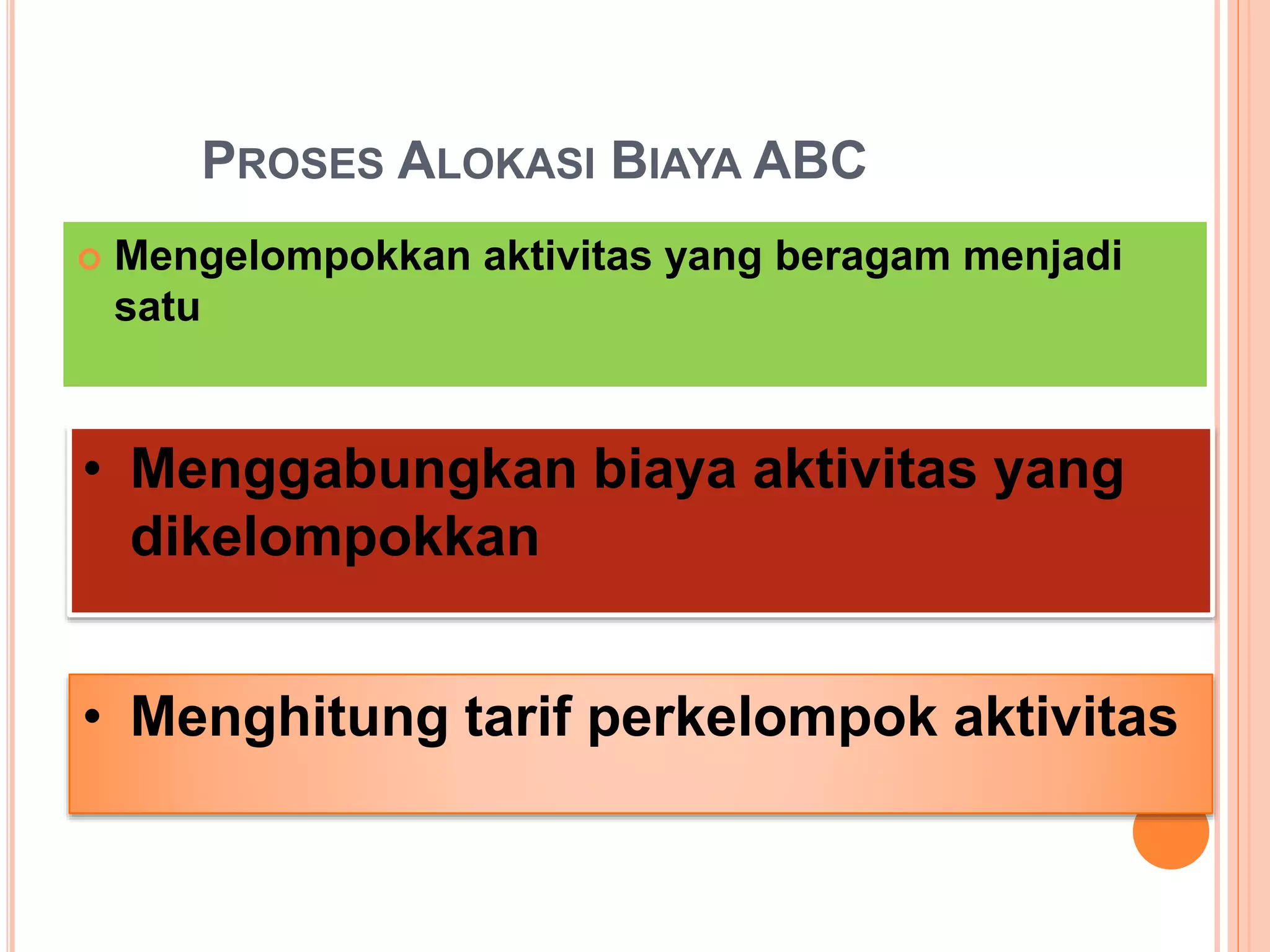 PROSES ALOKASI BIAYA ABC

Mengelompokkan aktivitas yang beragam menjadi satu

• Menggabungkan biaya aktivitas yang dikelompokkan

• Menghitung tarif perkelompok aktivitas